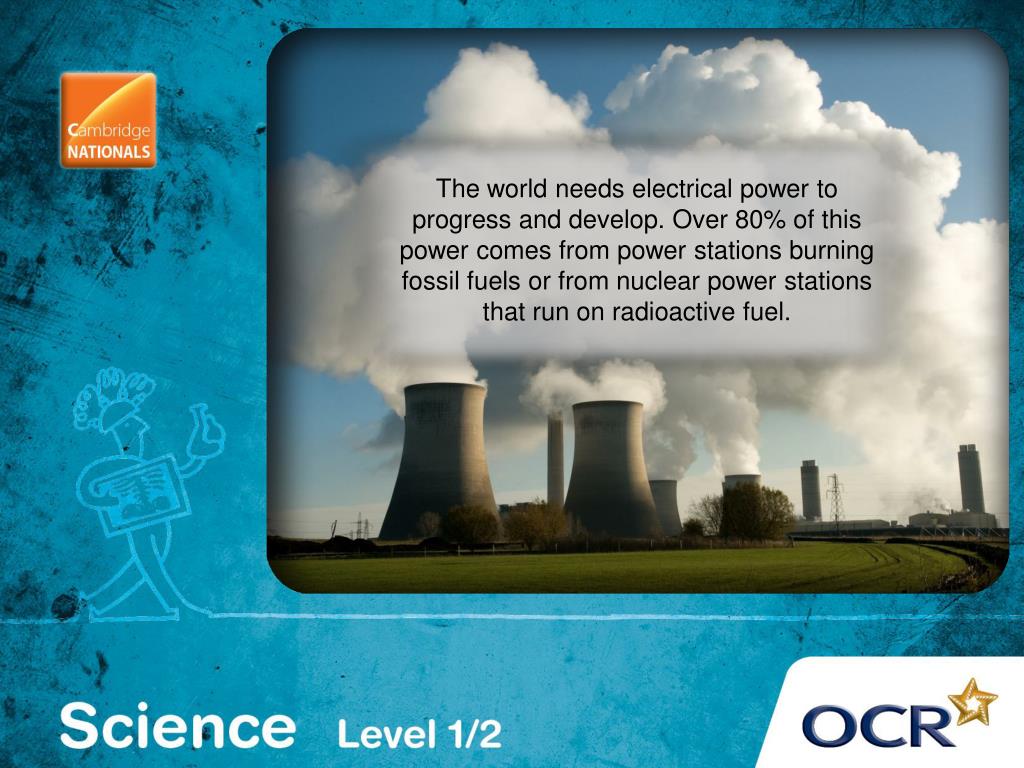 Cambridge NATIONALS

The world needs electrical power to progress and develop. Over 80% of this power comes from power stations burning fossil fuels or from nuclear power stations that run on radioactive fuel.

Science Level 1/2

OCR